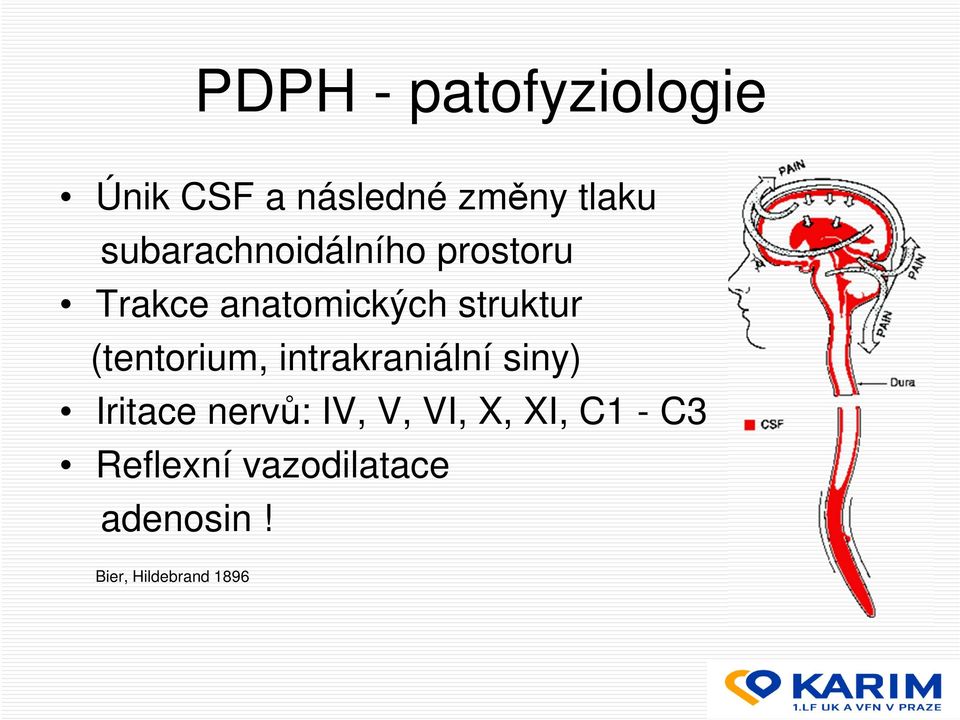 PDPH - patofyziologie

• Únik CSF a následné změny tlaku subarachnoidálního prostoru
• Trakce anatomických struktur (tentorium, intrakraniální siny)
• Iritace nervů: IV, V, VI, X, XI, C1 - C3
• Reflexní vazodilatace adenosin !

Bier, Hildebrand 1896

PAIN
PAIN
PAIN
Dura
CSF

KARIM
1.LF UK A VFN V PRAZE